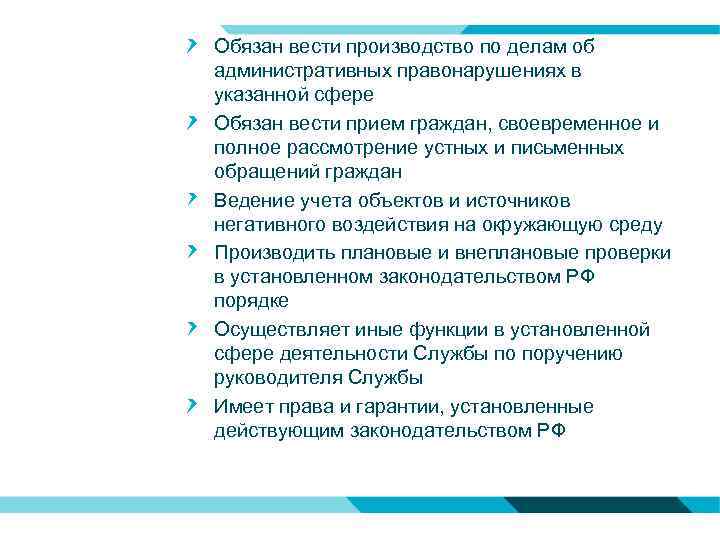 Обязан вести производство по делам об административных правонарушениях в указанной сфере

Обязан вести прием граждан, своевременное и полное рассмотрение устных и письменных обращений граждан

Ведение учета объектов и источников негативного воздействия на окружающую среду

Производить плановые и внеплановые проверки в установленном законодательством РФ порядке

Осуществляет иные функции в установленной сфере деятельности Службы по поручению руководителя Службы

Имеет права и гарантии, установленные действующим законодательством РФ